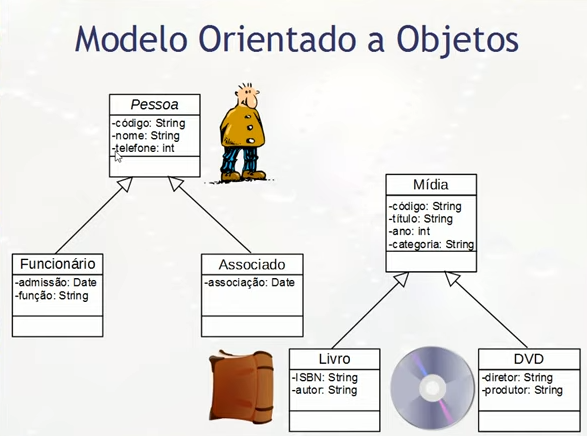 Modelo Orientado a Objetos

Pessoa
-código: String
-nome: String
-telefone: int

Funcionário
-admissão: Date
-função: String

Associado
-associação: Date

Mídia
-código: String
-título: String
-ano: int
-categoria: String

Livro
-ISBN: String
-autor: String

DVD
-diretor: String
-produtor: String